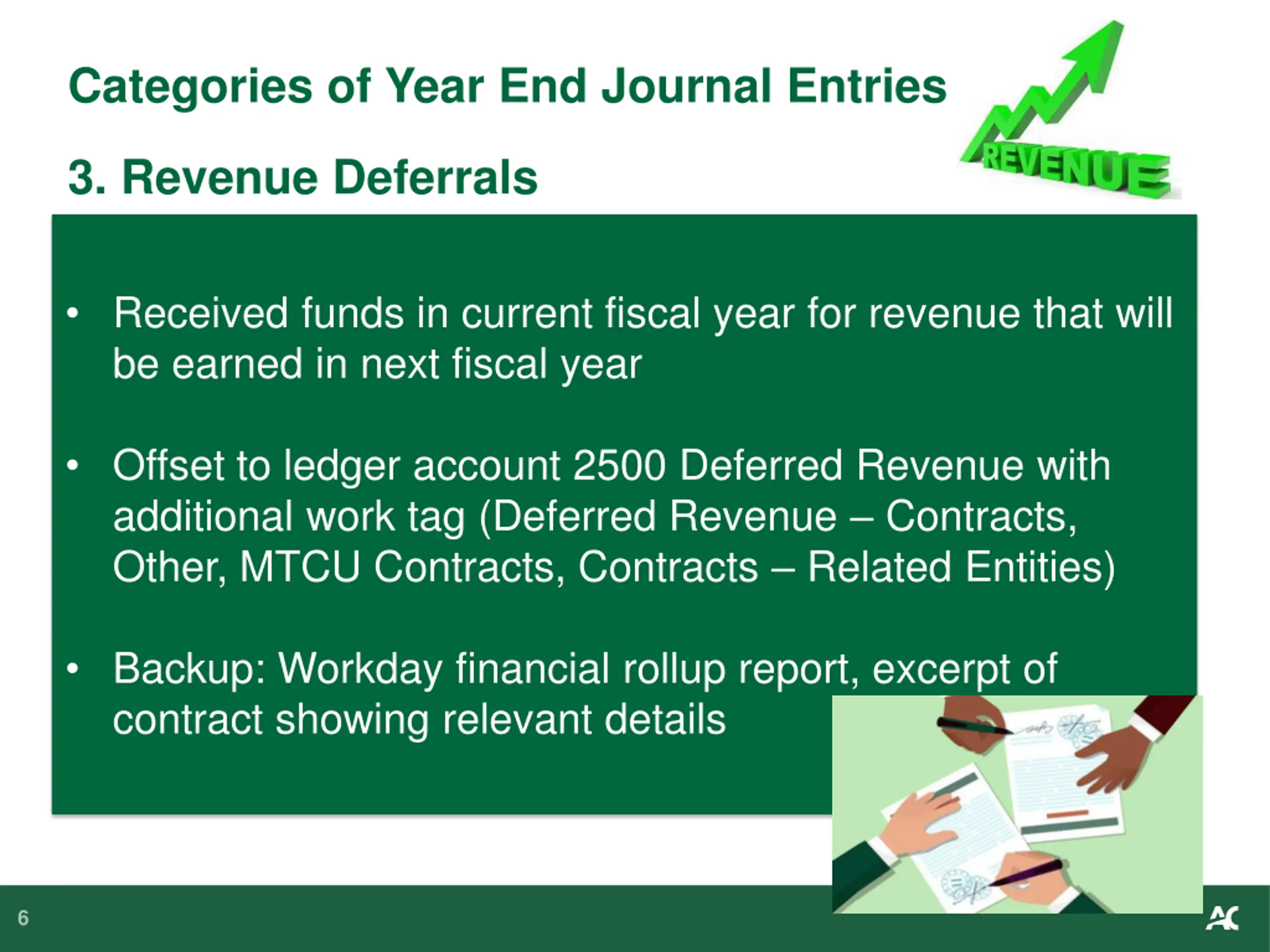 Categories of Year End Journal Entries

REVENUE

3. Revenue Deferrals

• Received funds in current fiscal year for revenue that will be earned in next fiscal year

• Offset to ledger account 2500 Deferred Revenue with additional work tag (Deferred Revenue – Contracts, Other, MTCU Contracts, Contracts – Related Entities)

• Backup: Workday financial rollup report, excerpt of contract showing relevant details

6

AC